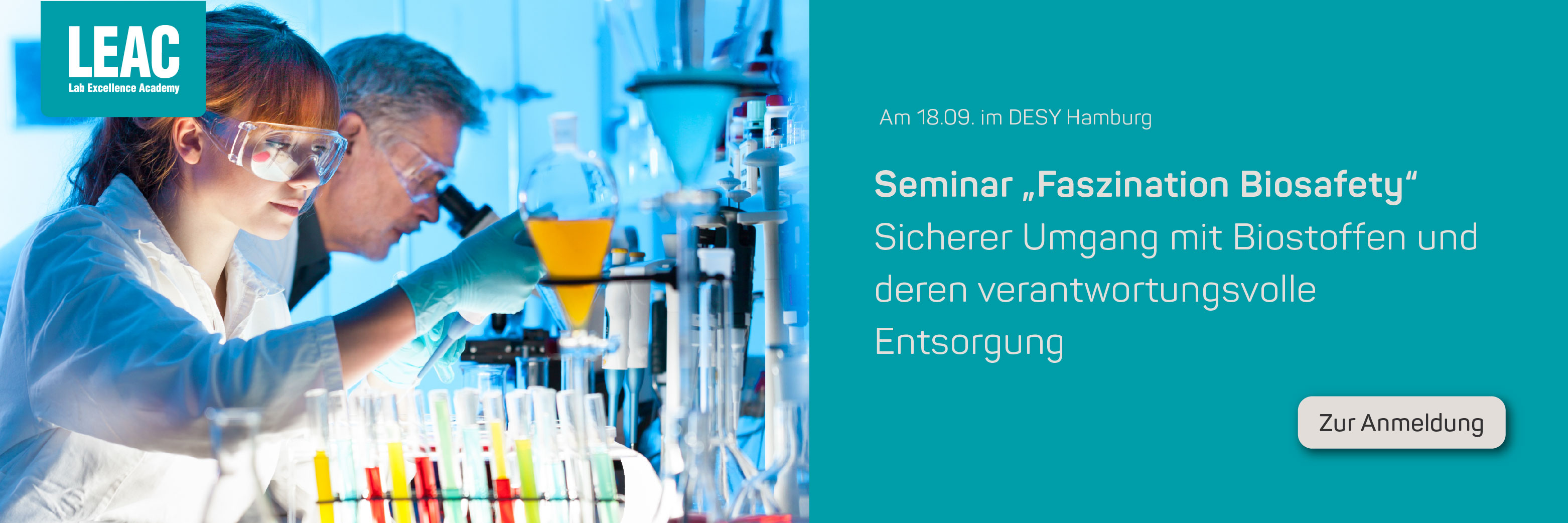 LEAC
Lab Excellence Academy

Am 18.09. im DESY Hamburg

Seminar „Faszination Biosafety“
Sicherer Umgang mit Biostoffen und deren verantwortungsvolle Entsorgung

Zur Anmeldung